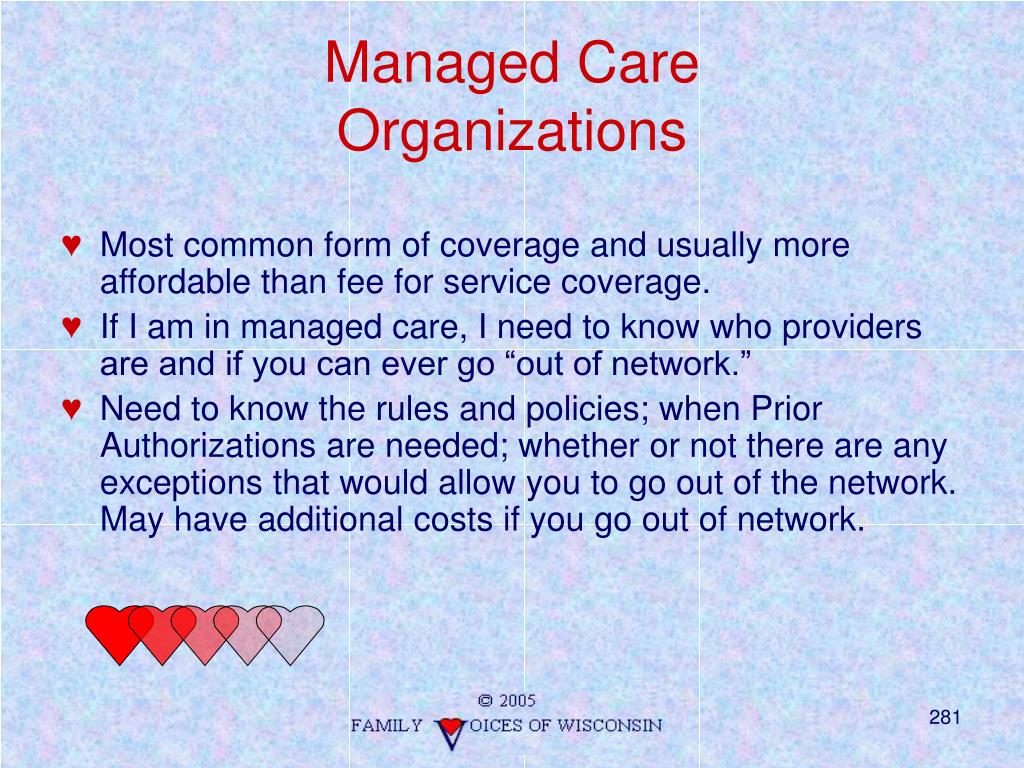 Managed Care Organizations

♥ Most common form of coverage and usually more affordable than fee for service coverage.
♥ If I am in managed care, I need to know who providers are and if you can ever go “out of network.”
♥ Need to know the rules and policies; when Prior Authorizations are needed; whether or not there are any exceptions that would allow you to go out of the network. May have additional costs if you go out of network.

© 2005
FAMILY VOICES OF WISCONSIN

281